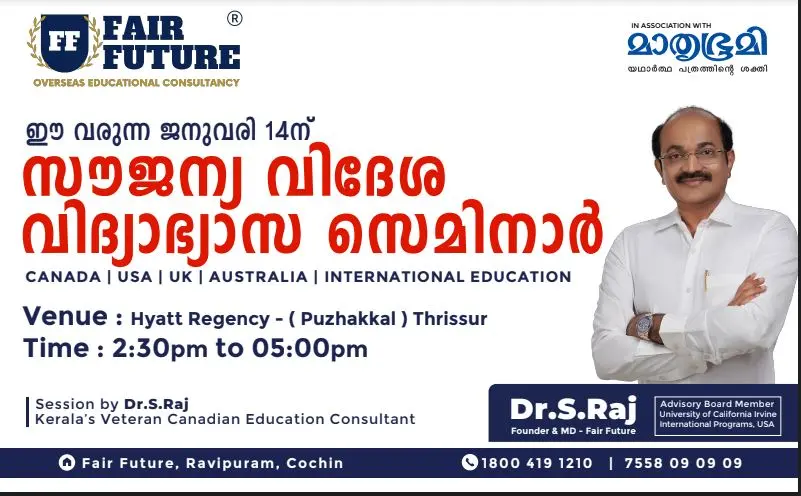 FF FAIR FUTURE ®
OVERSEAS EDUCATIONAL CONSULTANCY

IN ASSOCIATION WITH
മാതൃഭൂമി
യഥാർത്ഥ പത്രത്തിന്റെ ശക്തി

ഈ വരുന്ന ജനുവരി 14ന്
സൗജന്യ വിദേശ
വിദ്യാഭ്യാസ സെമിനാർ

CANADA | USA | UK | AUSTRALIA | INTERNATIONAL EDUCATION

Venue : Hyatt Regency - ( Puzhakkal ) Thrissur
Time : 2:30pm to 05:00pm

Session by Dr.S.Raj
Kerala's Veteran Canadian Education Consultant

Dr.S.Raj
Founder & MD - Fair Future

Advisory Board Member
University of California Irvine
International Programs, USA

Fair Future, Ravipuram, Cochin
1800 419 1210 | 7558 09 09 09